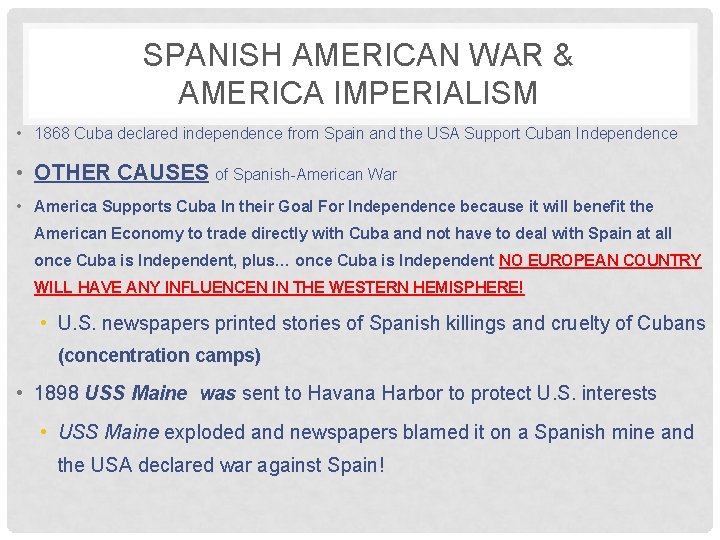 SPANISH AMERICAN WAR & AMERICA IMPERIALISM

• 1868 Cuba declared independence from Spain and the USA Support Cuban Independence

• OTHER CAUSES of Spanish-American War

• America Supports Cuba In their Goal For Independence because it will benefit the American Economy to trade directly with Cuba and not have to deal with Spain at all once Cuba is Independent, plus… once Cuba is Independent NO EUROPEAN COUNTRY WILL HAVE ANY INFLUENCEN IN THE WESTERN HEMISPHERE!

• U.S. newspapers printed stories of Spanish killings and cruelty of Cubans (concentration camps)

• 1898 USS Maine was sent to Havana Harbor to protect U.S. interests

• USS Maine exploded and newspapers blamed it on a Spanish mine and the USA declared war against Spain!